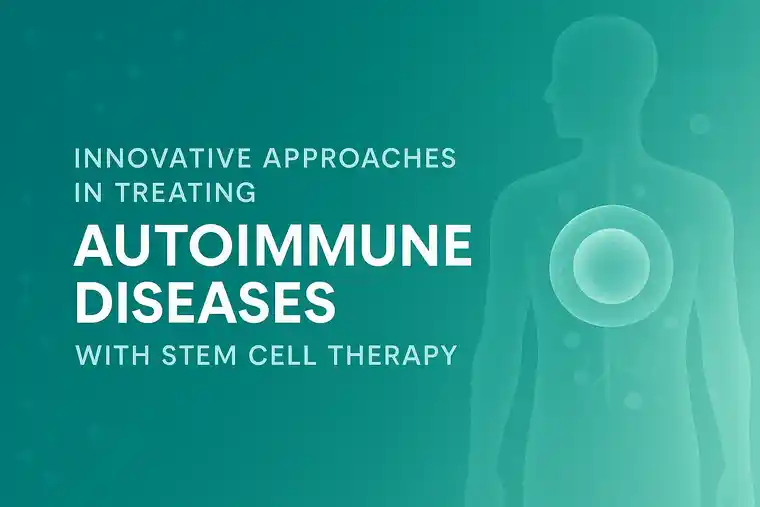 INNOVATIVE APPROACHES IN TREATING
AUTOIMMUNE DISEASES
WITH STEM CELL THERAPY